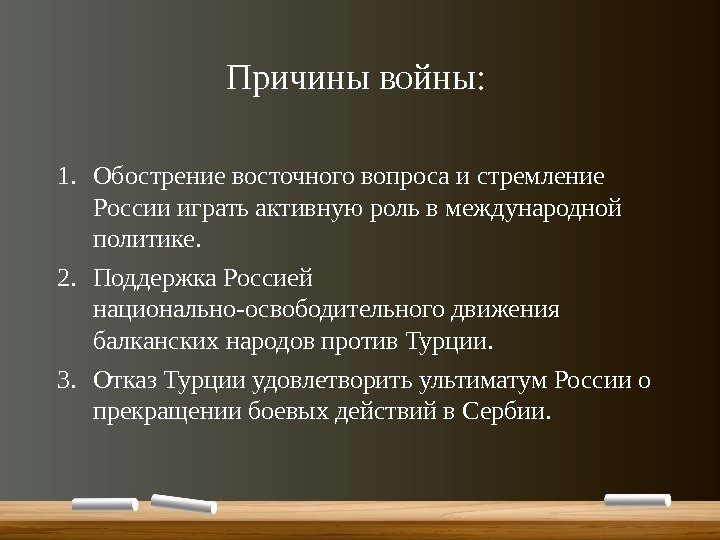 Причины войны:

1. Обострение восточного вопроса и стремление России играть активную роль в международной политике.
2. Поддержка Россией национально-освободительного движения балканских народов против Турции.
3. Отказ Турции удовлетворить ультиматум России о прекращении боевых действий в Сербии.